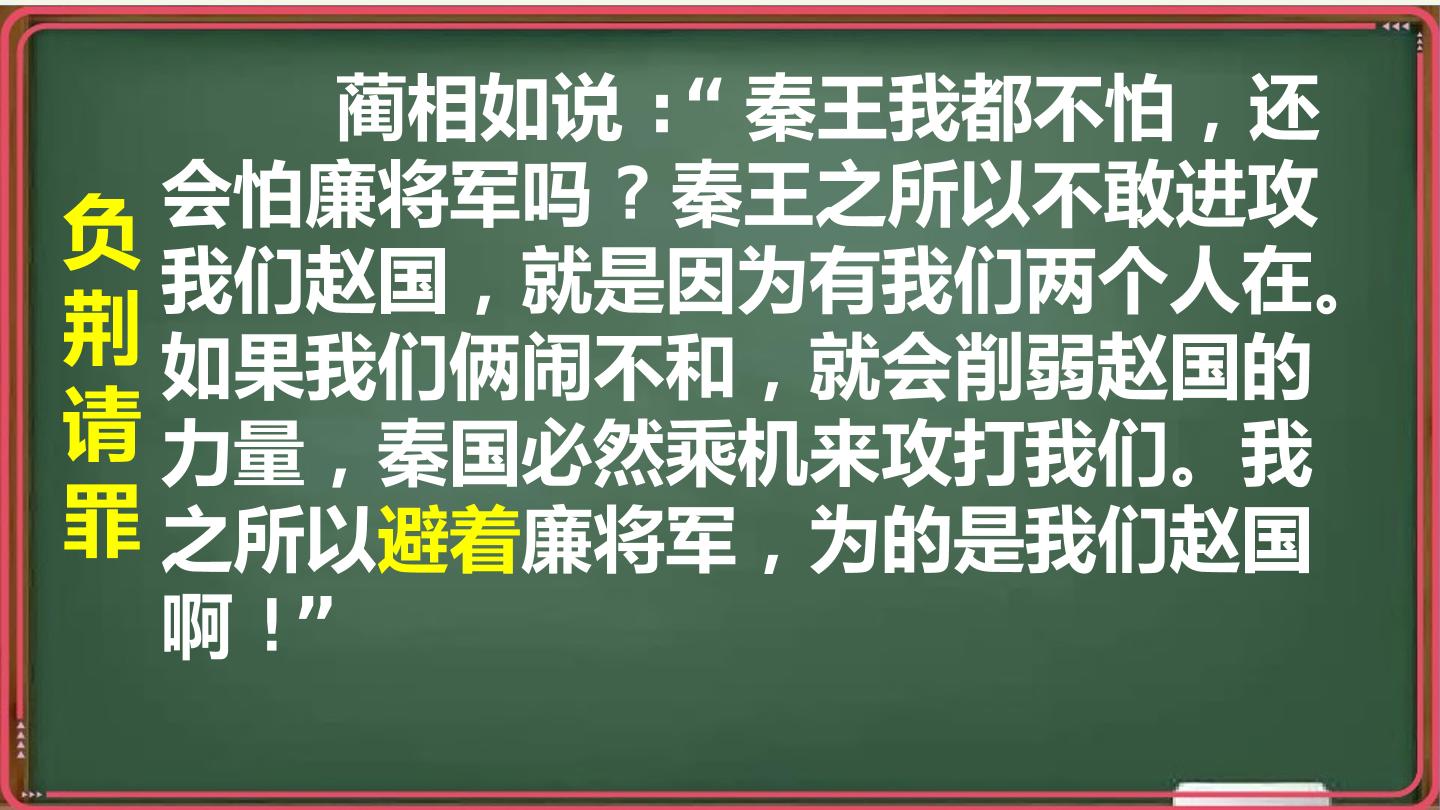 负荆请罪

蔺相如说：“秦王我都不怕，还会怕廉将军吗？秦王之所以不敢进攻我们赵国，就是因为有我们两个人在。如果我们俩闹不和，就会削弱赵国的力量，秦国必然乘机来攻打我们。我之所以避着廉将军，为的是我们赵国啊！”